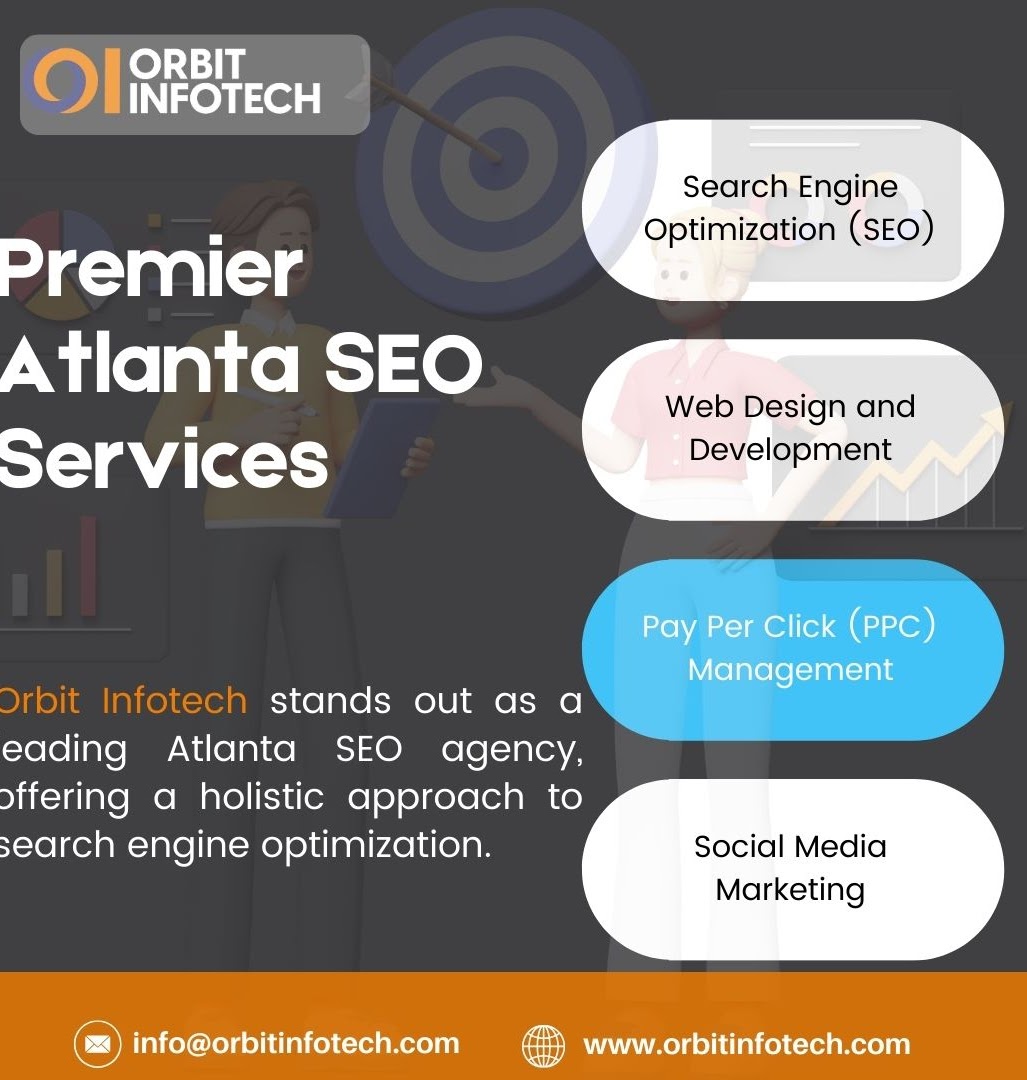 ORBIT INFOTECH

Premier Atlanta SEO Services

Orbit Infotech stands out as a eading Atlanta SEO agency, offering a holistic approach to search engine optimization.

Search Engine Optimization (SEO)

Web Design and Development

Pay Per Click (PPC) Management

Social Media Marketing

info@orbitinfotech.com

www.orbitinfotech.com